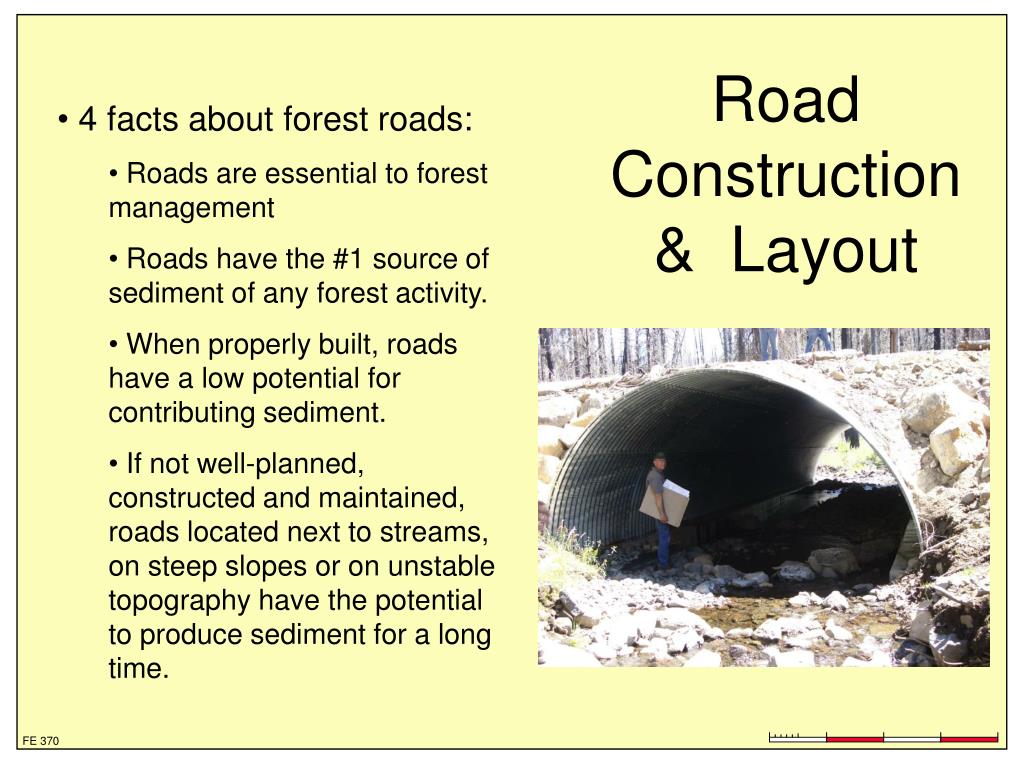 Road Construction & Layout

• 4 facts about forest roads:

• Roads are essential to forest management

• Roads have the #1 source of sediment of any forest activity.

• When properly built, roads have a low potential for contributing sediment.

• If not well-planned, constructed and maintained, roads located next to streams, on steep slopes or on unstable topography have the potential to produce sediment for a long time.

FE 370